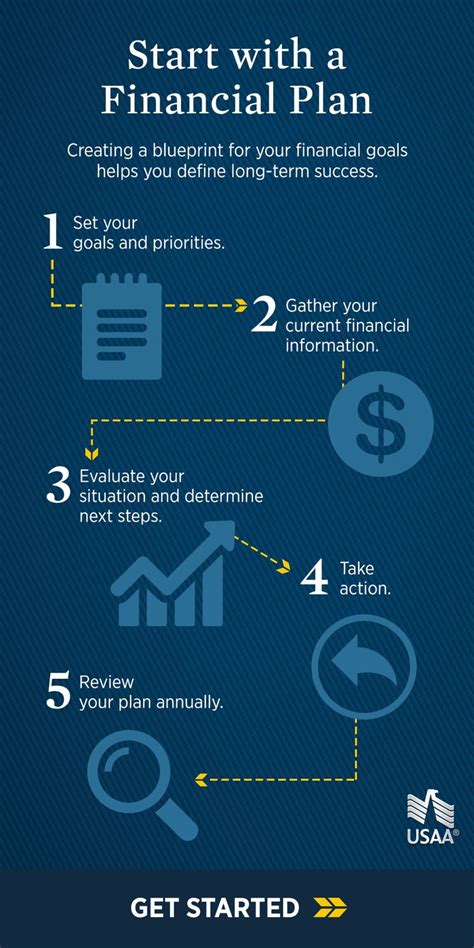 Start with a Financial Plan

Creating a blueprint for your financial goals helps you define long-term success.

1 Set your goals and priorities.

2 Gather your current financial information.

$

3 Evaluate your situation and determine next steps.

4 Take action.

5 Review your plan annually.

USAA®

GET STARTED